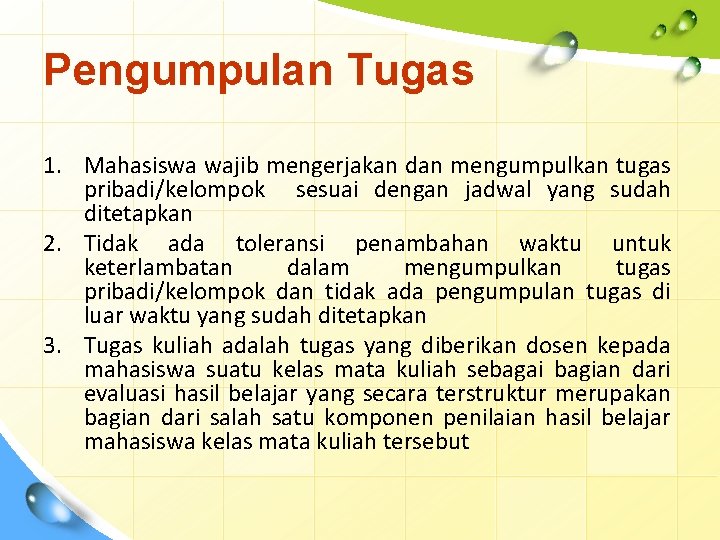 Pengumpulan Tugas

1. Mahasiswa wajib mengerjakan dan mengumpulkan tugas pribadi/kelompok sesuai dengan jadwal yang sudah ditetapkan
2. Tidak ada toleransi penambahan waktu untuk keterlambatan dalam mengumpulkan tugas pribadi/kelompok dan tidak ada pengumpulan tugas di luar waktu yang sudah ditetapkan
3. Tugas kuliah adalah tugas yang diberikan dosen kepada mahasiswa suatu kelas mata kuliah sebagai bagian dari evaluasi hasil belajar yang secara terstruktur merupakan bagian dari salah satu komponen penilaian hasil belajar mahasiswa kelas mata kuliah tersebut